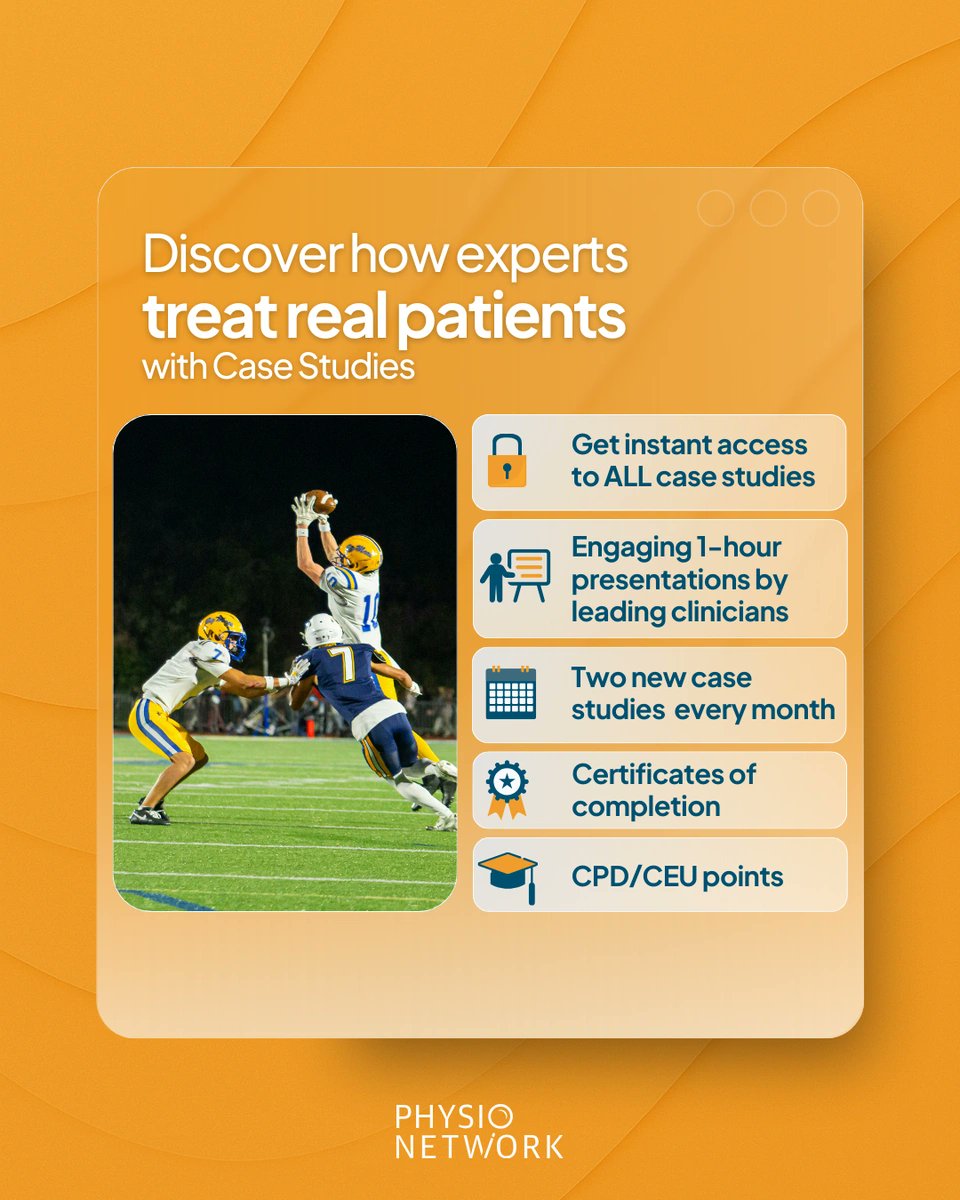 Discover how experts
treat real patients
with Case Studies

Get instant access to ALL case studies

Engaging 1-hour presentations by leading clinicians

Two new case studies every month

Certificates of completion

CPD/CEU points

PHYSIO
NETWORK